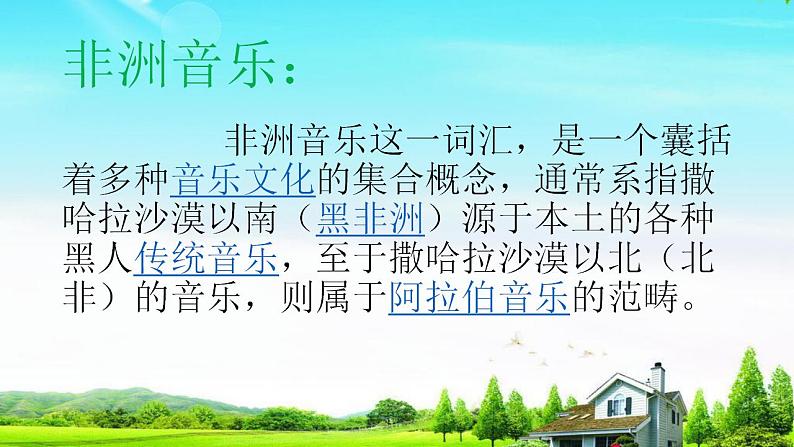 非洲音乐：

非洲音乐这一词汇，是一个囊括着多种音乐文化的集合概念，通常系指撒哈拉沙漠以南（黑非洲）源于本土的各种黑人传统音乐，至于撒哈拉沙漠以北（北非）的音乐，则属于阿拉伯音乐的范畴。